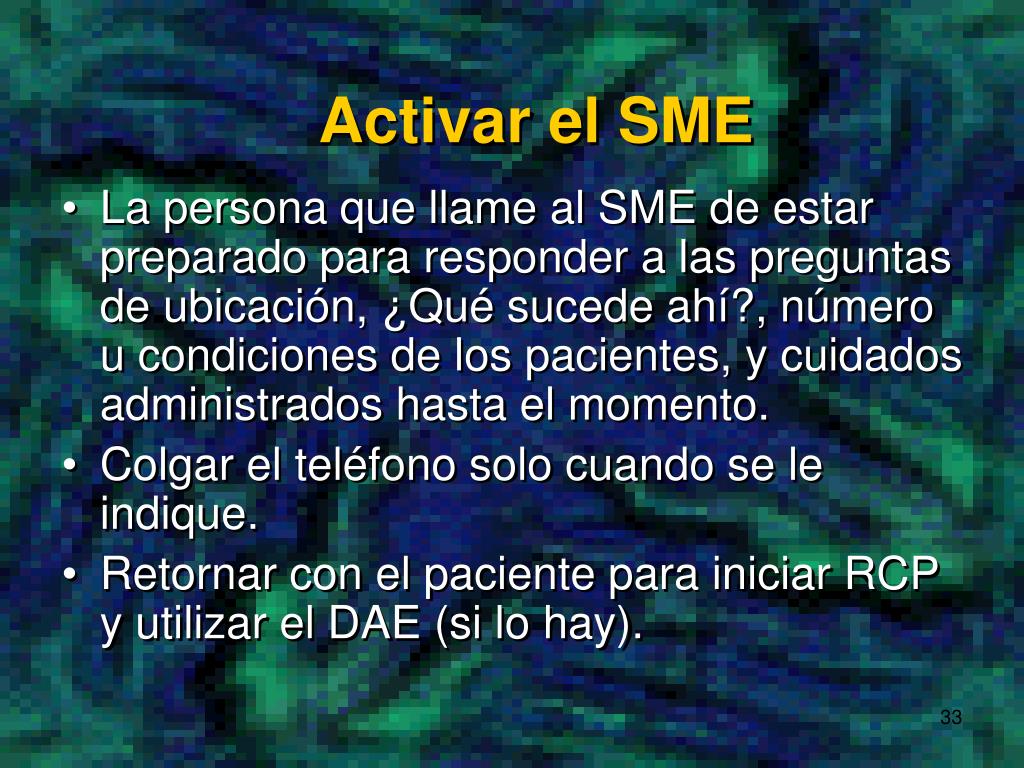 Activar el SME

• La persona que llame al SME de estar preparado para responder a las preguntas de ubicación, ¿Qué sucede ahí?, número u condiciones de los pacientes, y cuidados administrados hasta el momento.
• Colgar el teléfono solo cuando se le indique.
• Retornar con el paciente para iniciar RCP y utilizar el DAE (si lo hay).

33